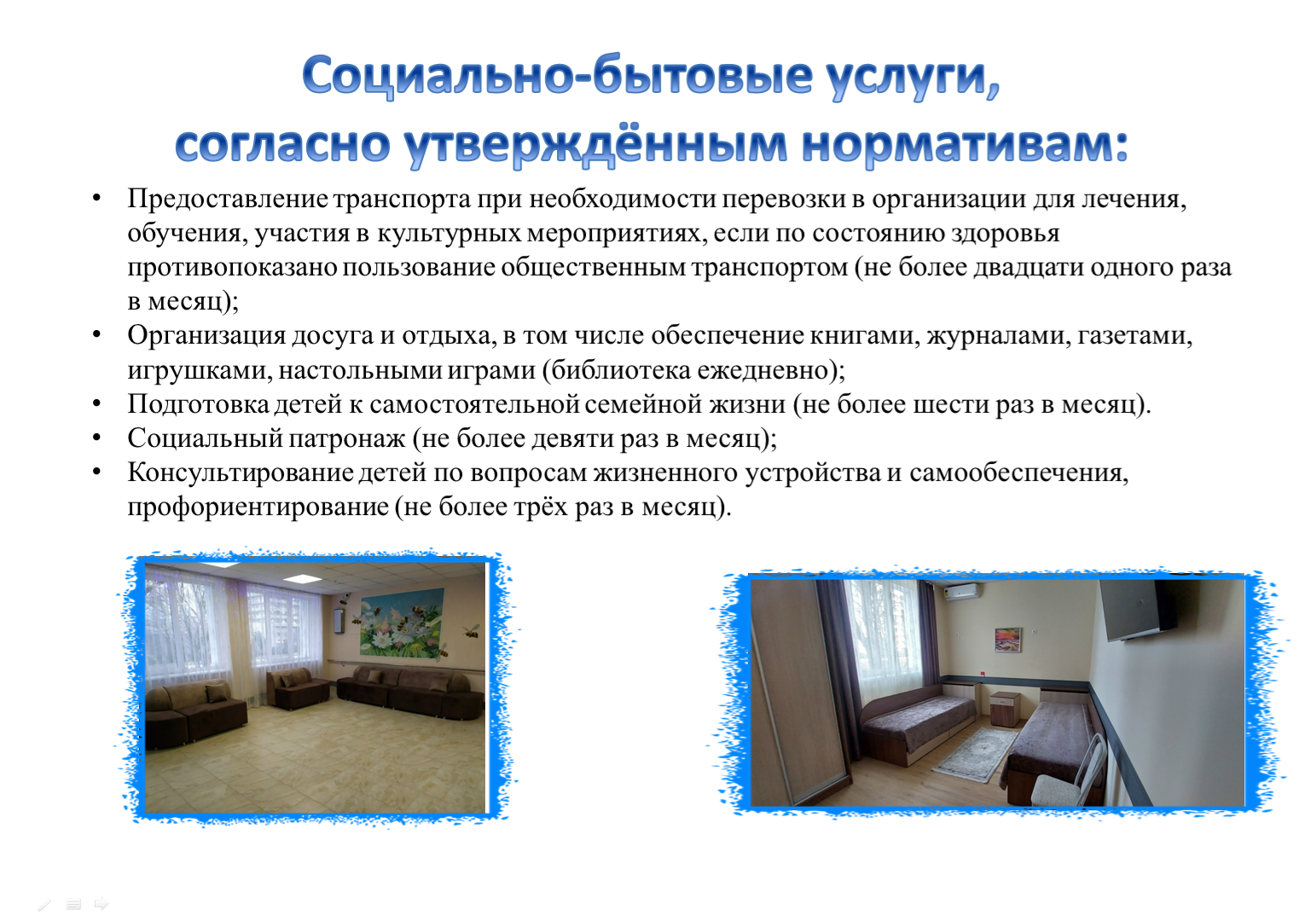 Социально-бытовые услуги, согласно утверждённым нормативам:

• Предоставление транспорта при необходимости перевозки в организации для лечения, обучения, участия в культурных мероприятиях, если по состоянию здоровья противопоказано пользование общественным транспортом (не более двадцати одного раза в месяц);
• Организация досуга и отдыха, в том числе обеспечение книгами, журналами, газетами, игрушками, настольными играми (библиотека ежедневно);
• Подготовка детей к самостоятельной семейной жизни (не более шести раз в месяц).
• Социальный патронаж (не более девяти раз в месяц);
• Консультирование детей по вопросам жизненного устройства и самообеспечения, профориентирование (не более трёх раз в месяц).